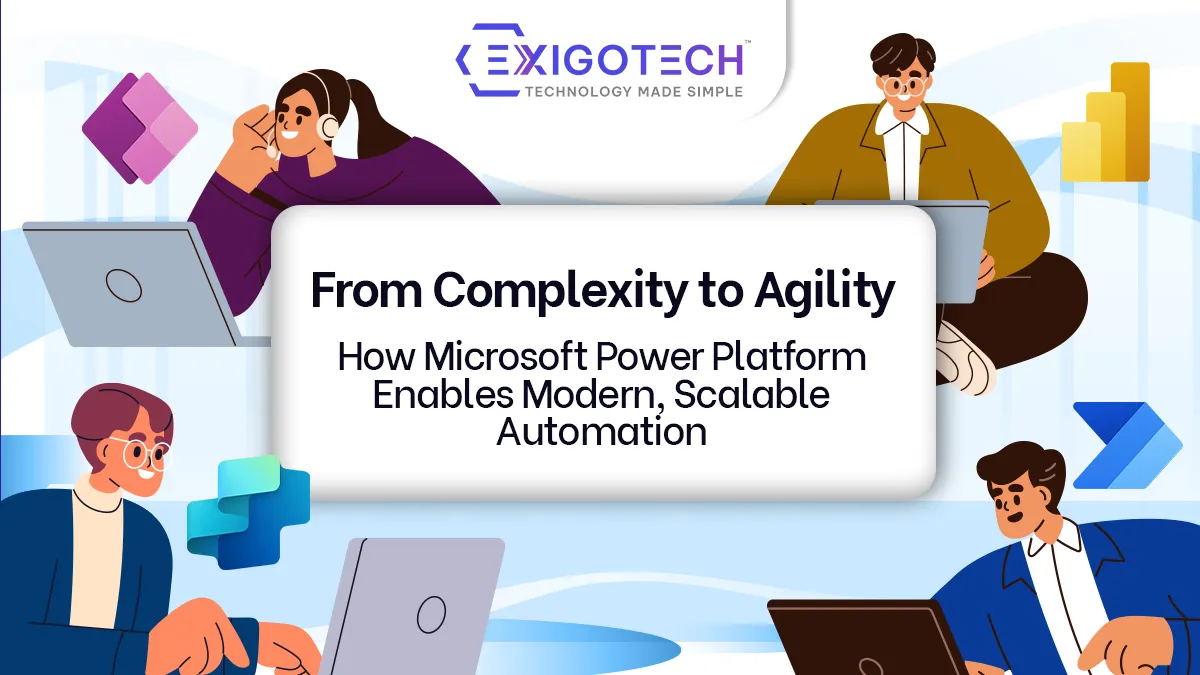 EXIGOTECH™
TECHNOLOGY MADE SIMPLE

From Complexity to Agility

How Microsoft Power Platform Enables Modern, Scalable Automation